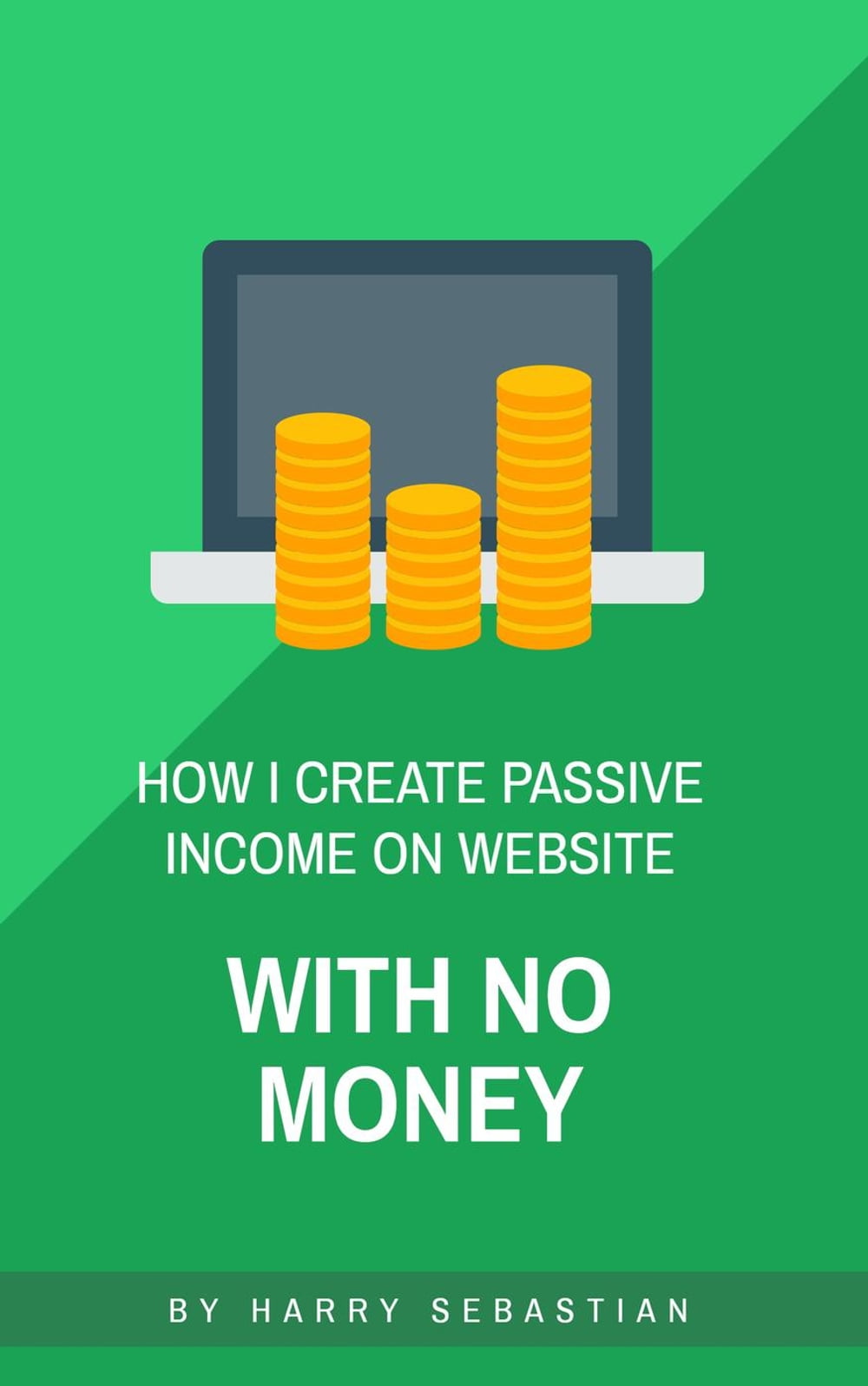 HOW I CREATE PASSIVE INCOME ON WEBSITE

WITH NO MONEY

BY HARRY SEBASTIAN